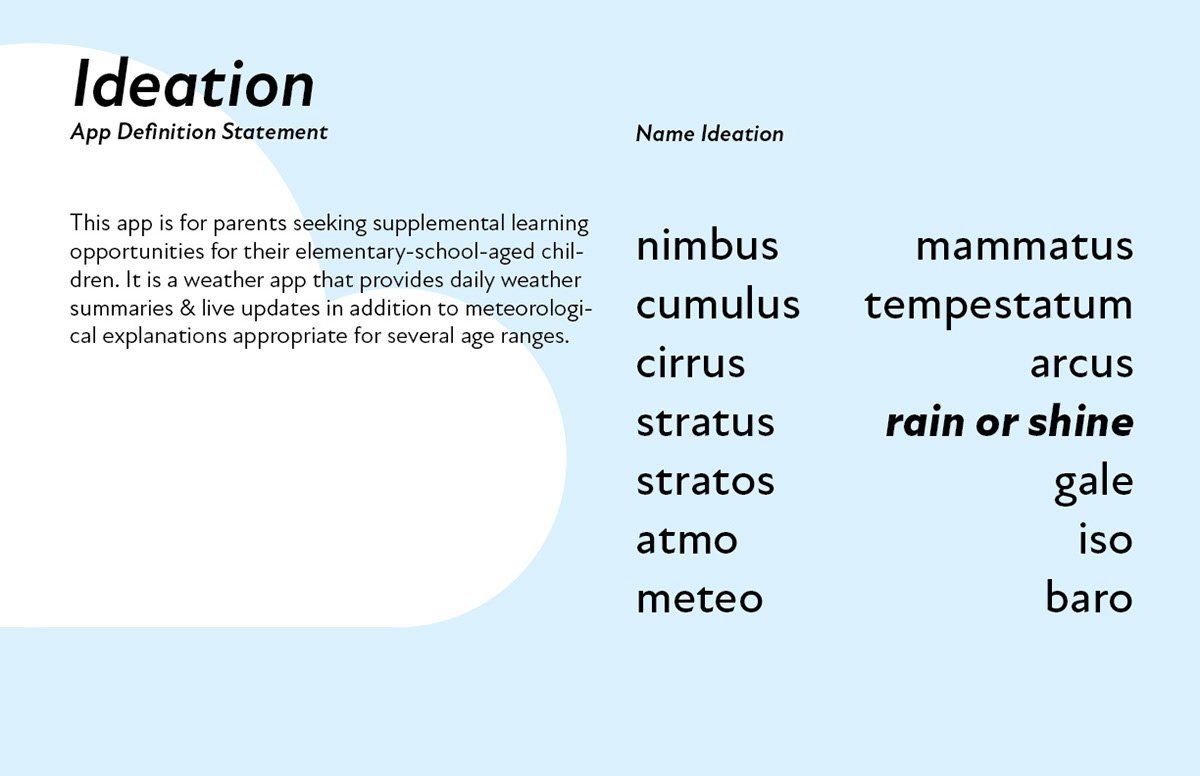 Ideation
App Definition Statement

This app is for parents seeking supplemental learning opportunities for their elementary-school-aged children. It is a weather app that provides daily weather summaries & live updates in addition to meteorological explanations appropriate for several age ranges.

Name Ideation

nimbus
cumulus
cirrus
stratus
stratos
atmo
meteo

mammatus
tempestatum
arcus
rain or shine
gale
iso
baro